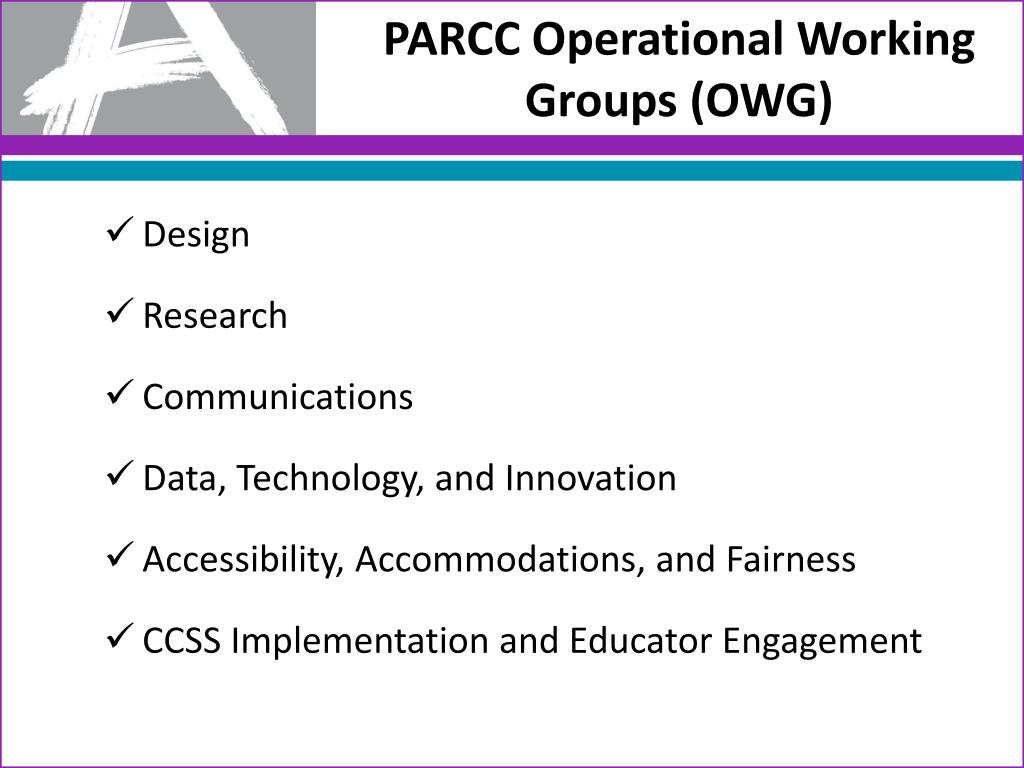 PARCC Operational Working Groups (OWG)

✓ Design

✓ Research

✓ Communications

✓ Data, Technology, and Innovation

✓ Accessibility, Accommodations, and Fairness

✓ CCSS Implementation and Educator Engagement